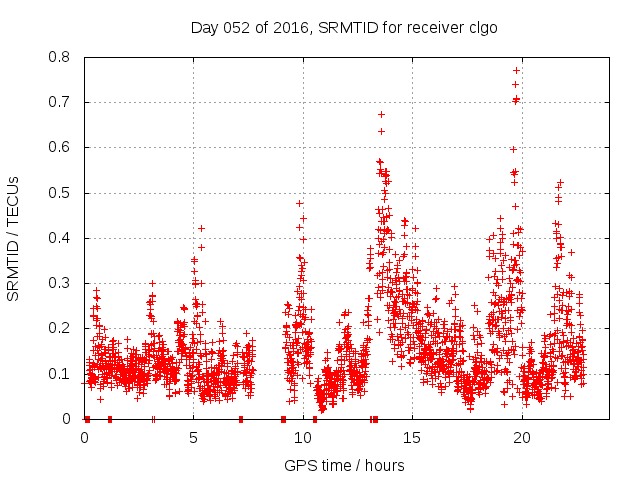 Day 052 of 2016, SRMTID for receiver clgo

SRMTID / TECUs

0.8
0.7
0.6
0.5
0.4
0.3
0.2
0.1
0

0
5
10
15
20

GPS time / hours